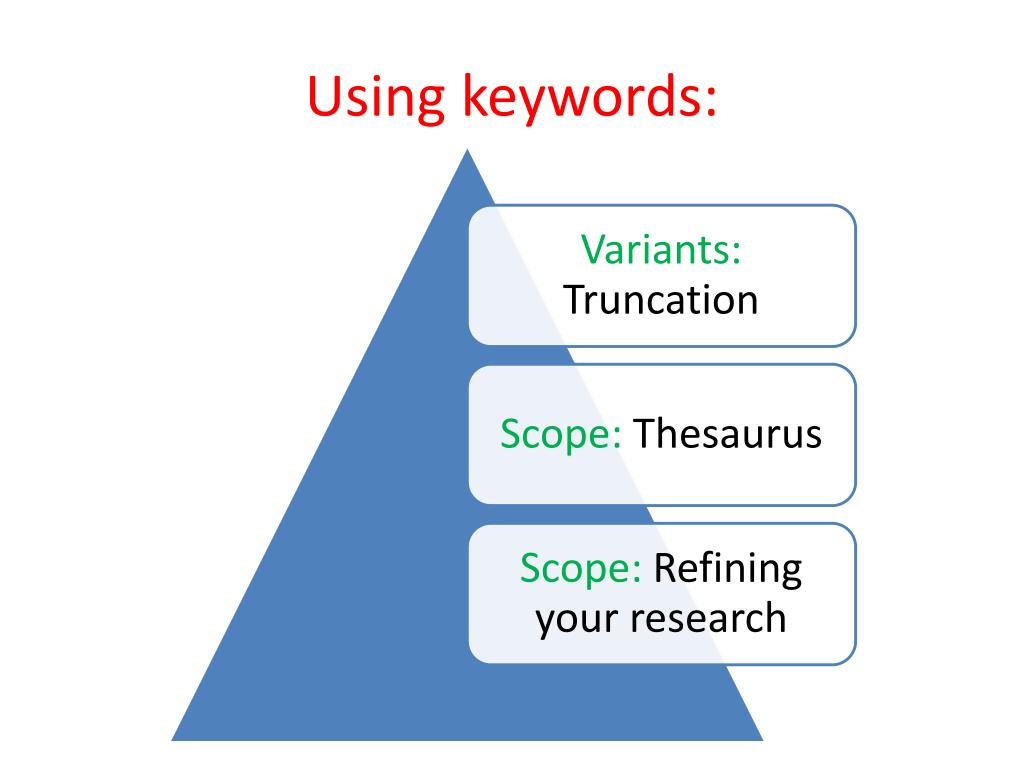 Using keywords:

Variants: Truncation

Scope: Thesaurus

Scope: Refining your research